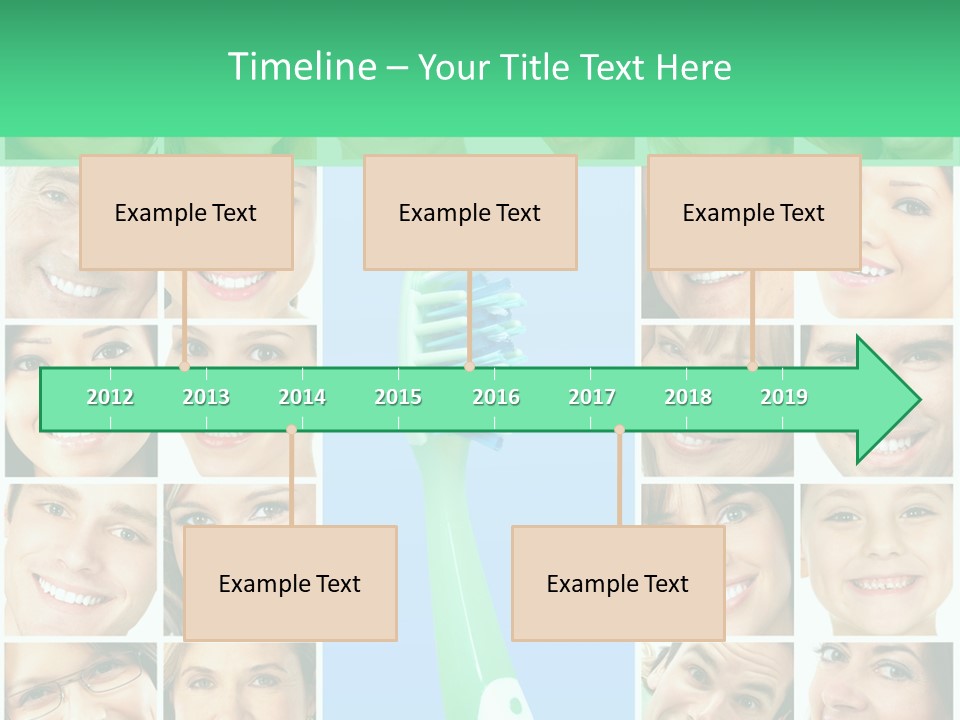 Timeline – Your Title Text Here

Example Text

Example Text

Example Text

2012 2013 2014 2015 2016 2017 2018 2019

Example Text

Example Text